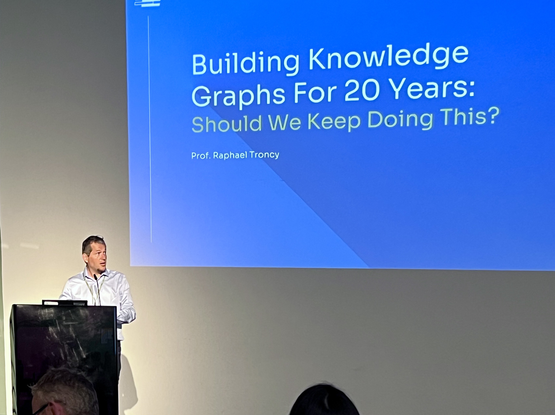 Building Knowledge Graphs For 20 Years:
Should We Keep Doing This?

Prof. Raphael Troncy